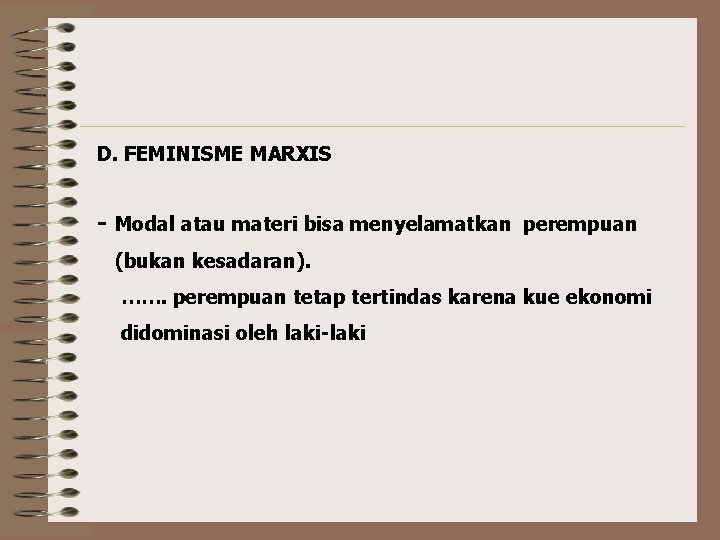 D. FEMINISME MARXIS

- Modal atau materi bisa menyelamatkan perempuan (bukan kesadaran).

……. perempuan tetap tertindas karena kue ekonomi didominasi oleh laki-laki